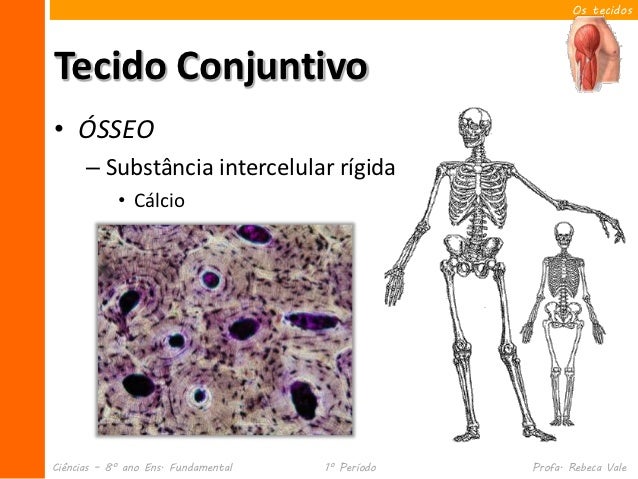 Os tecidos

Tecido Conjuntivo

• ÓSSEO
– Substância intercelular rígida
• Cálcio

Ciências – 8º ano Ens. Fundamental 1º Período Profa. Rebeca Vale